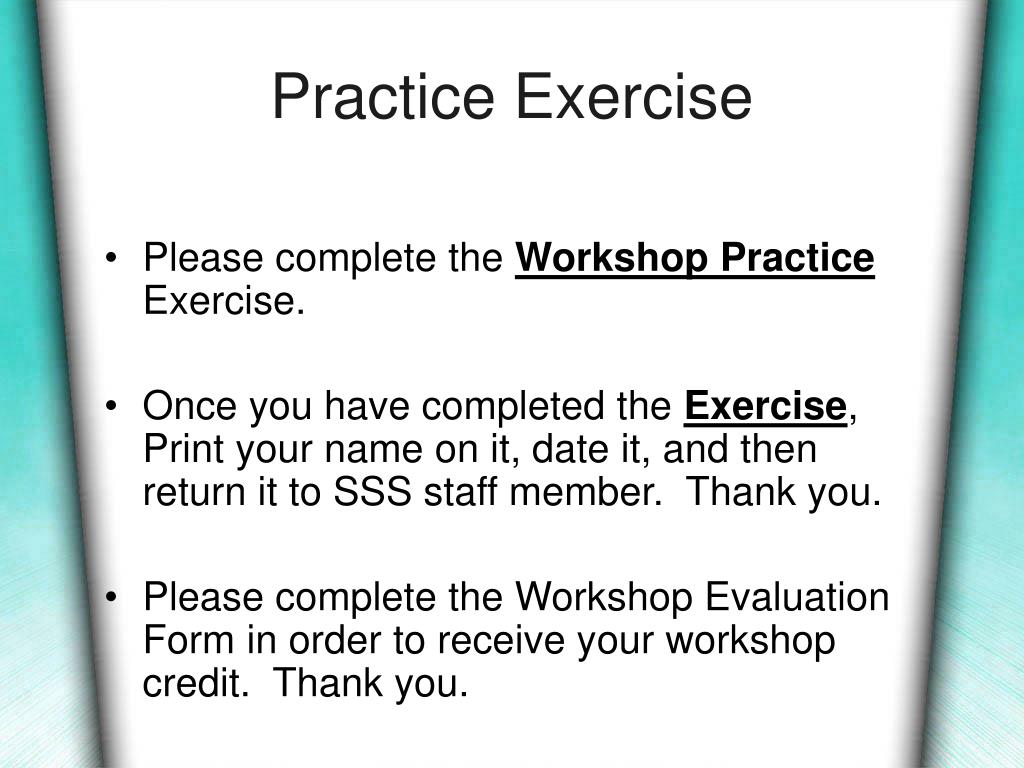 Practice Exercise

• Please complete the Workshop Practice Exercise.

• Once you have completed the Exercise, Print your name on it, date it, and then return it to SSS staff member.  Thank you.

• Please complete the Workshop Evaluation Form in order to receive your workshop credit.  Thank you.